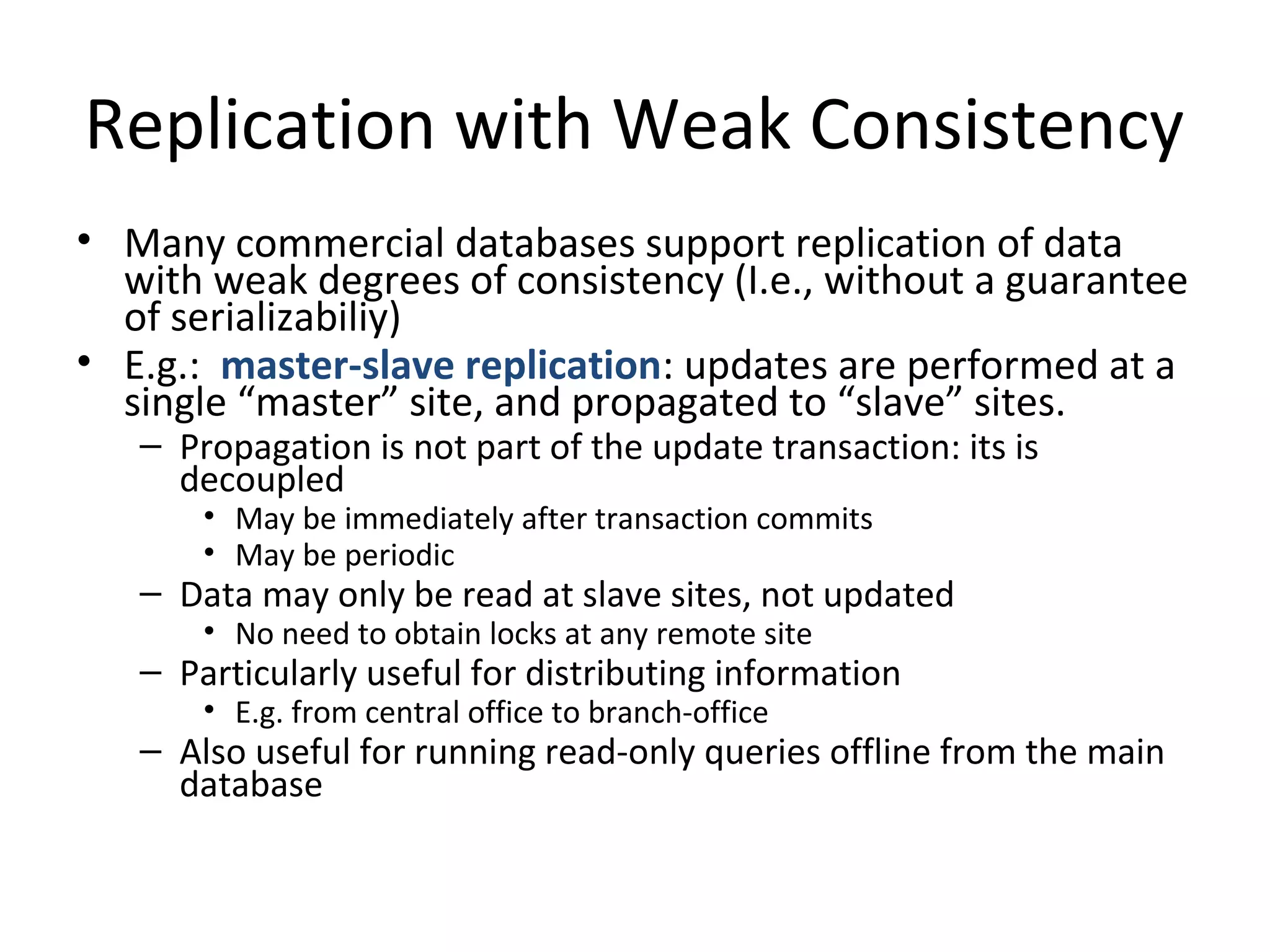 Replication with Weak Consistency

• Many commercial databases support replication of data with weak degrees of consistency (I.e., without a guarantee of serializabiliy)
• E.g.: master-slave replication: updates are performed at a single “master” site, and propagated to “slave” sites.
– Propagation is not part of the update transaction: its is decoupled
• May be immediately after transaction commits
• May be periodic
– Data may only be read at slave sites, not updated
• No need to obtain locks at any remote site
– Particularly useful for distributing information
• E.g. from central office to branch-office
– Also useful for running read-only queries offline from the main database